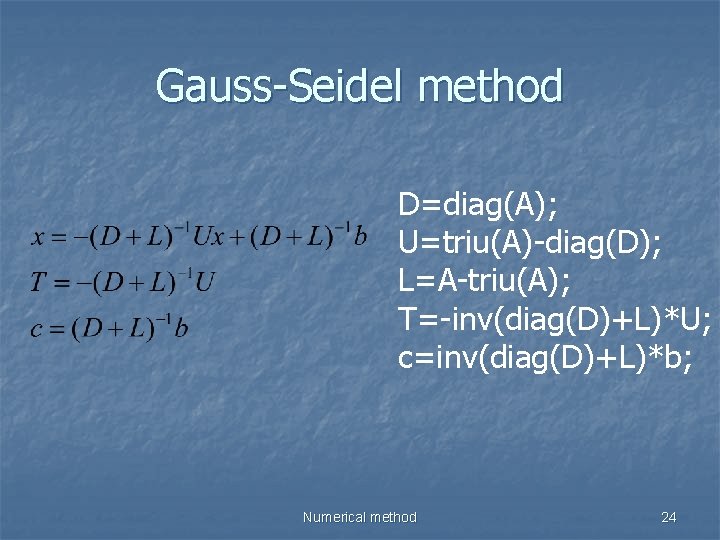 Gauss-Seidel method

$x = -(D+L)^{-1}Ux + (D+L)^{-1}b$

$T = -(D+L)^{-1}U$

$c = (D+L)^{-1}b$

D=diag(A);
U=triu(A)-diag(D);
L=A-triu(A);
T=-inv(diag(D)+L)*U;
c=inv(diag(D)+L)*b;

Numerical method

24